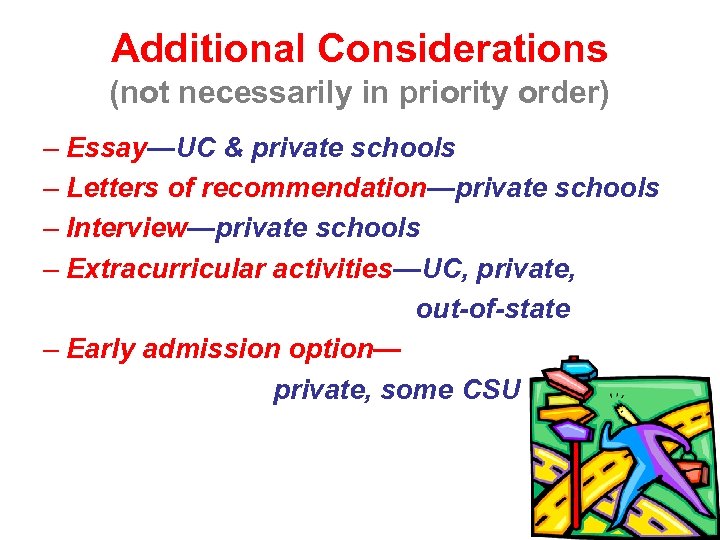 Additional Considerations
(not necessarily in priority order)

– Essay—UC & private schools
– Letters of recommendation—private schools
– Interview—private schools
– Extracurricular activities—UC, private, out-of-state
– Early admission option— private, some CSU